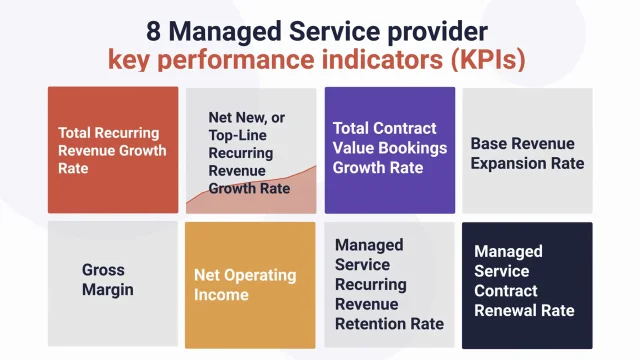 8 Managed Service provider
key performance indicators (KPIs)

Total Recurring Revenue Growth Rate

Net New, or Top-Line Recurring Revenue Growth Rate

Total Contract Value Bookings Growth Rate

Base Revenue Expansion Rate

Gross Margin

Net Operating Income

Managed Service Recurring Revenue Retention Rate

Managed Service Contract Renewal Rate